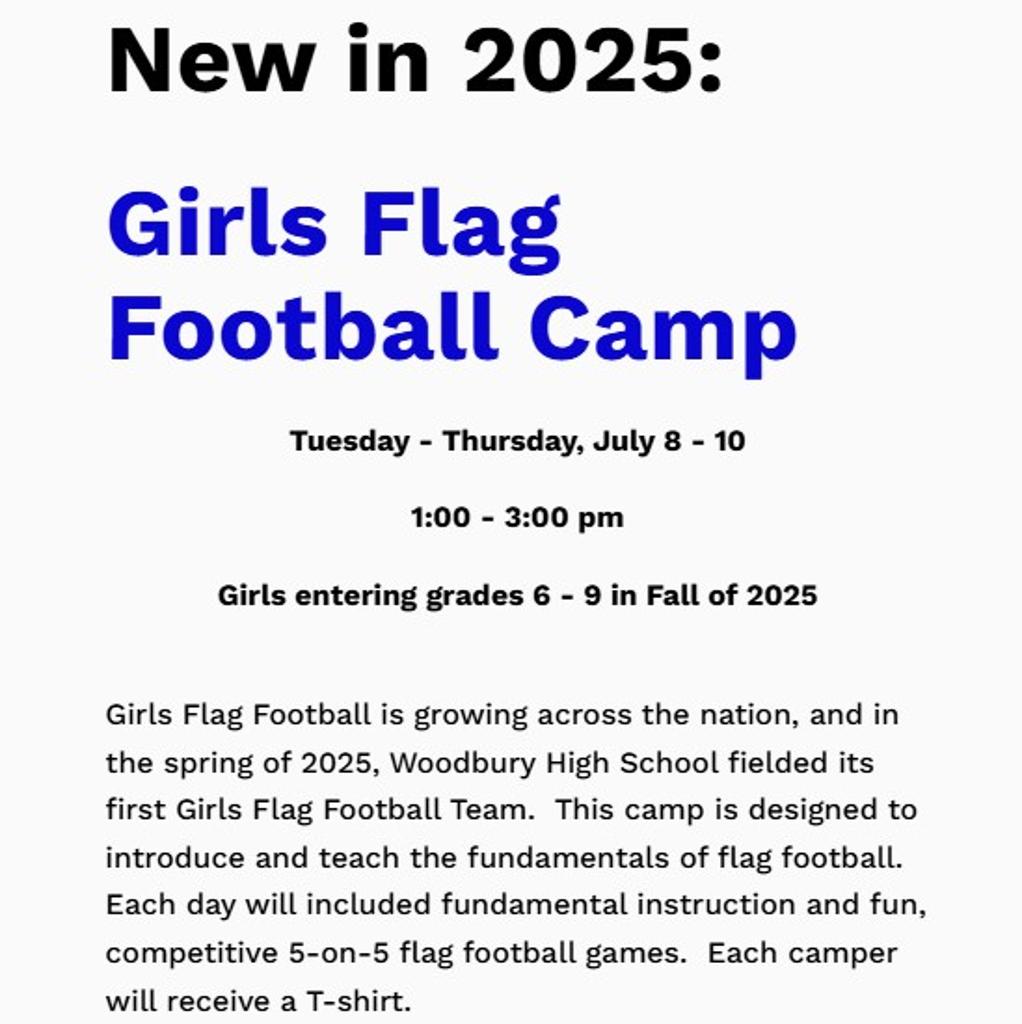 New in 2025:

Girls Flag Football Camp

Tuesday - Thursday, July 8 - 10

1:00 - 3:00 pm

Girls entering grades 6 - 9 in Fall of 2025

Girls Flag Football is growing across the nation, and in the spring of 2025, Woodbury High School fielded its first Girls Flag Football Team. This camp is designed to introduce and teach the fundamentals of flag football. Each day will included fundamental instruction and fun, competitive 5-on-5 flag football games. Each camper will receive a T-shirt.